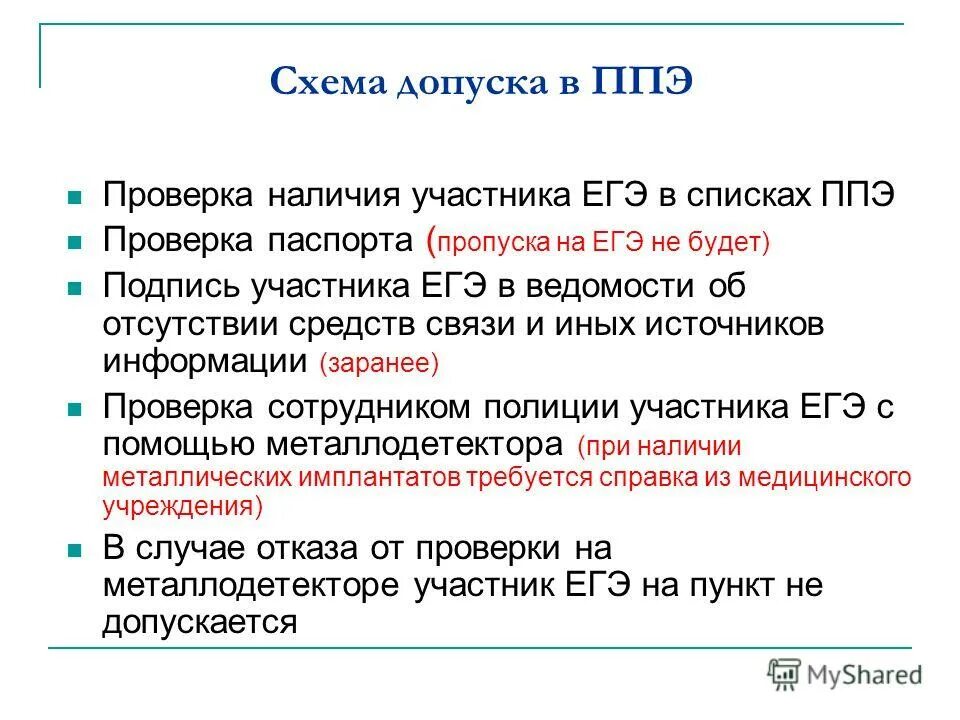 Схема допуска в ППЭ

- Проверка наличия участника ЕГЭ в списках ППЭ
- Проверка паспорта (пропуска на ЕГЭ не будет)
- Подпись участника ЕГЭ в ведомости об отсутствии средств связи и иных источников информации (заранее)
- Проверка сотрудником полиции участника ЕГЭ с помощью металлодетектора (при наличии металлических имплантатов требуется справка из медицинского учреждения)
- В случае отказа от проверки на металлодетекторе участник ЕГЭ на пункт не допускается

MyShared